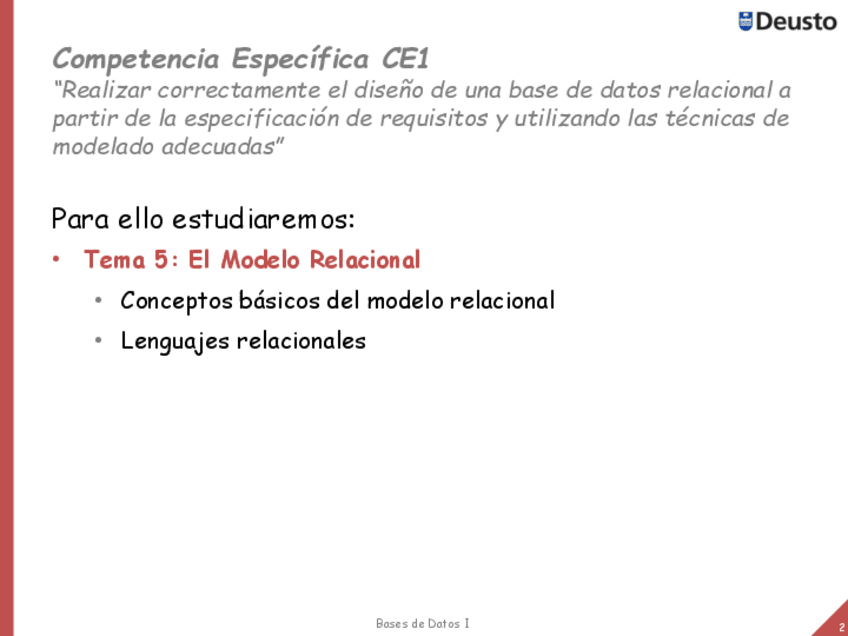 Deusto

Competencia Específica CE1
“Realizar correctamente el diseño de una base de datos relacional a partir de la especificación de requisitos y utilizando las técnicas de modelado adecuadas”

Para ello estudiaremos:

• Tema 5: El Modelo Relacional
  • Conceptos básicos del modelo relacional
  • Lenguajes relacionales

Bases de Datos I

2